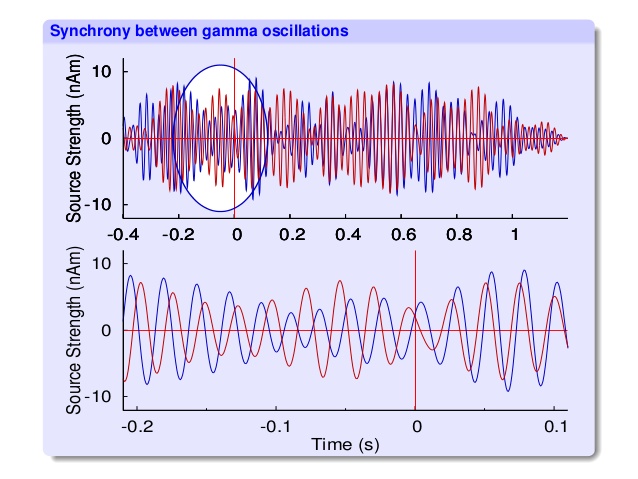 Synchrony between gamma oscillations

Source Strength (nAm)

10

0

-10

-0.4 -0.2 0 0.2 0.4 0.6 0.8 1

Source Strength (nAm)

10

0

-10

-0.2 -0.1 0 0.1

Time (s)